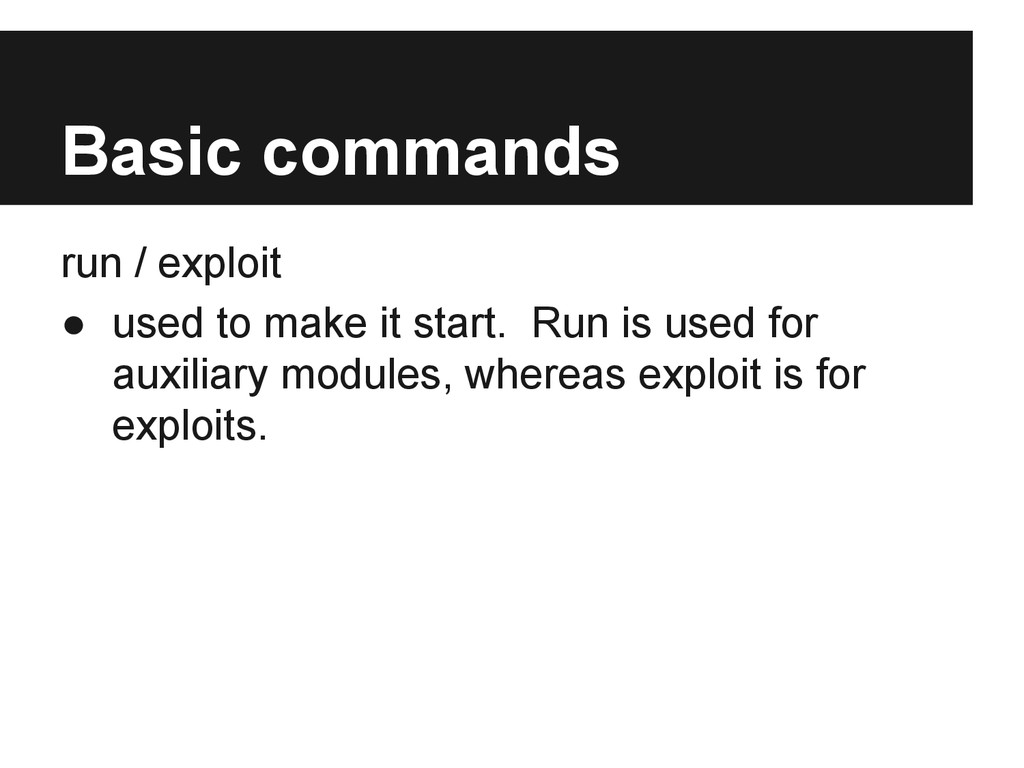 Basic commands

run / exploit

● used to make it start. Run is used for auxiliary modules, whereas exploit is for exploits.